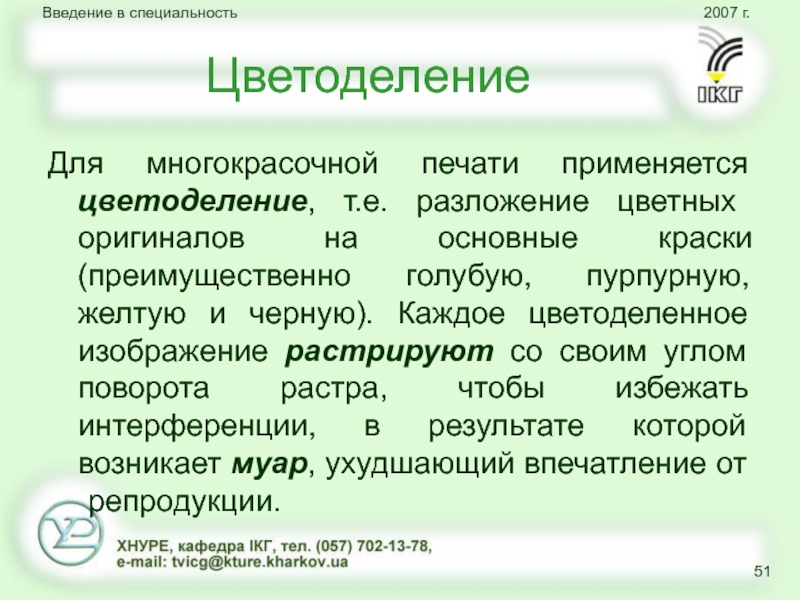 Введение в специальность

2007 г.

ІКГ

Цветоделение

Для многокрасочной печати применяется цветоделение, т.е. разложение цветных оригиналов на основные краски (преимущественно голубую, пурпурную, желтую и черную). Каждое цветоделенное изображение растрируют со своим углом поворота растра, чтобы избежать интерференции, в результате которой возникает муар, ухудшающий впечатление от репродукции.

ХНУРЕ, кафедра ІКГ, тел. (057) 702-13-78,
e-mail: tvicg@kture.kharkov.ua

51